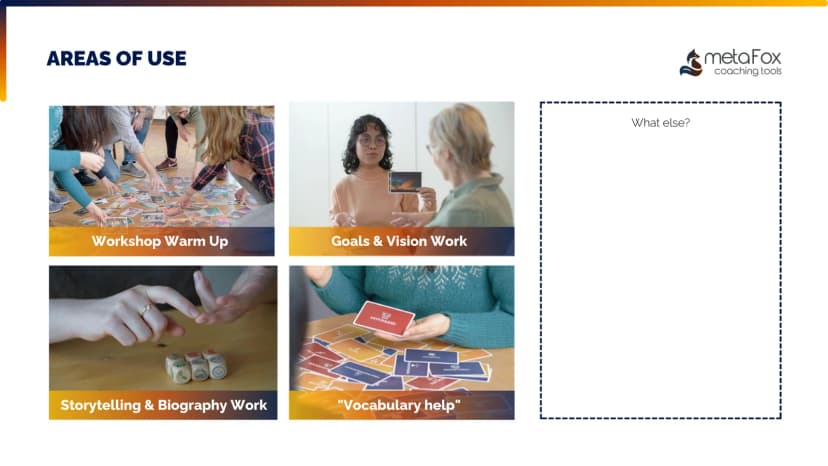 AREAS OF USE

metaFox
coaching tools

Workshop Warm Up

Goals & Vision Work

Storytelling & Biography Work

"Vocabulary help"

What else?